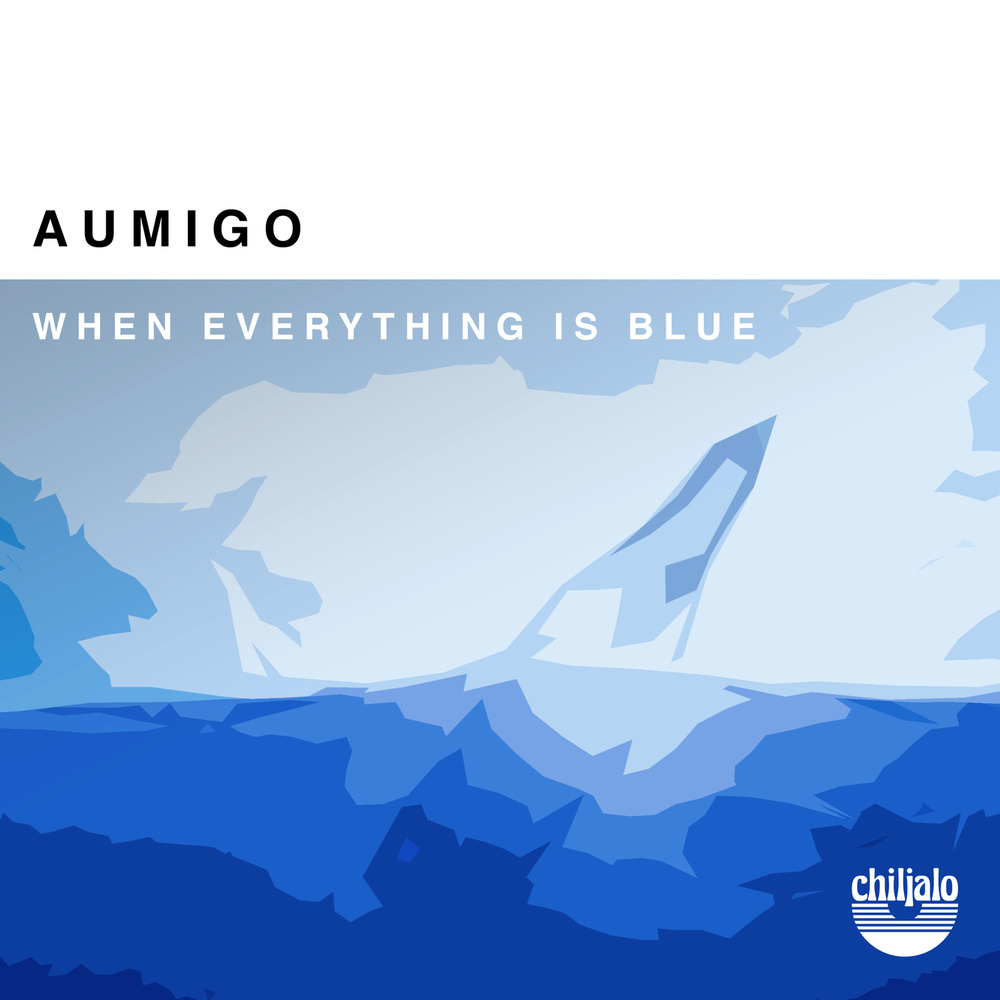 AUMIGO

WHEN EVERYTHING IS BLUE

chiljalo